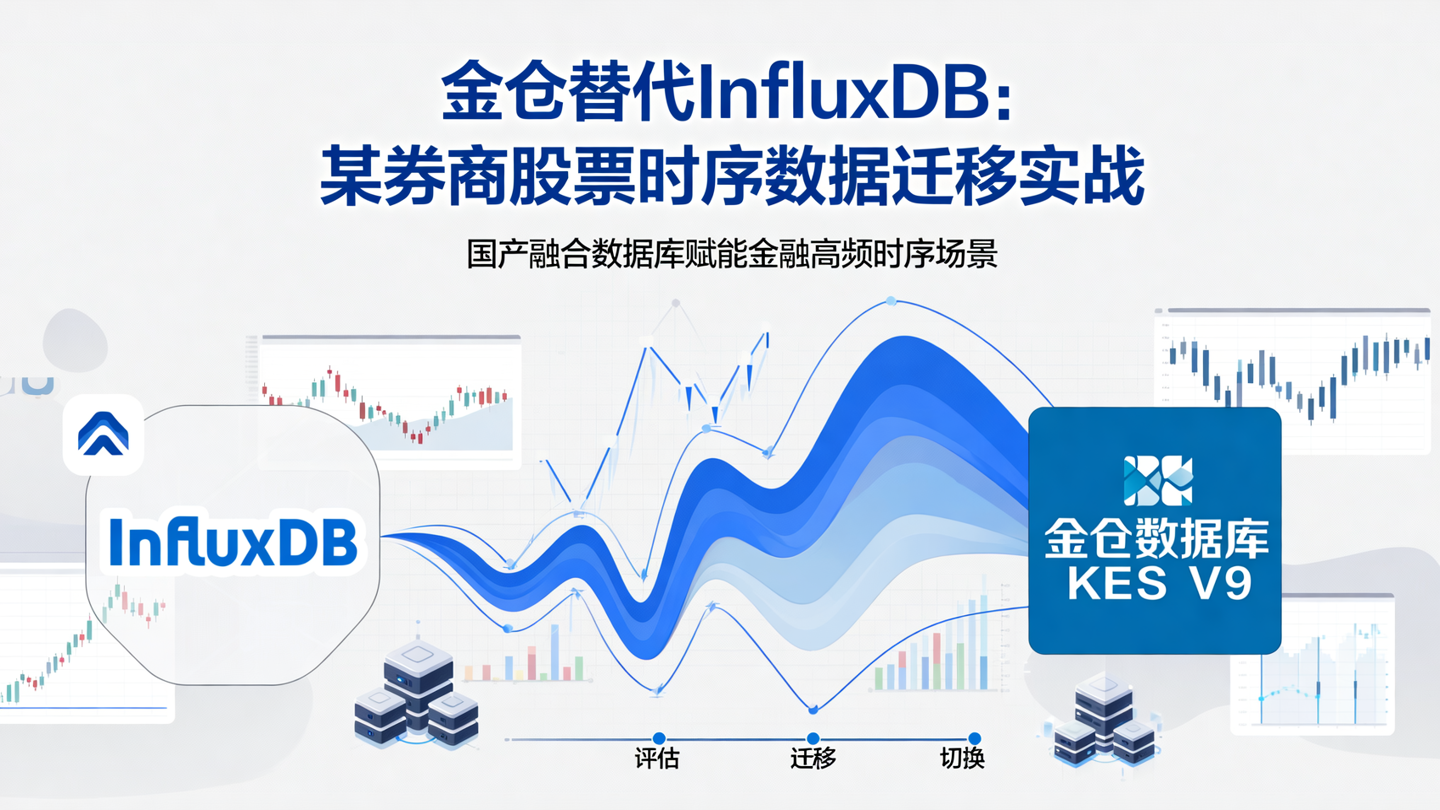 金仓替代InfluxDB：
某券商股票时序数据迁移实战

国产融合数据库赋能金融高频时序场景

InfluxDB

金仓数据库
KES V9

评估
迁移
切换